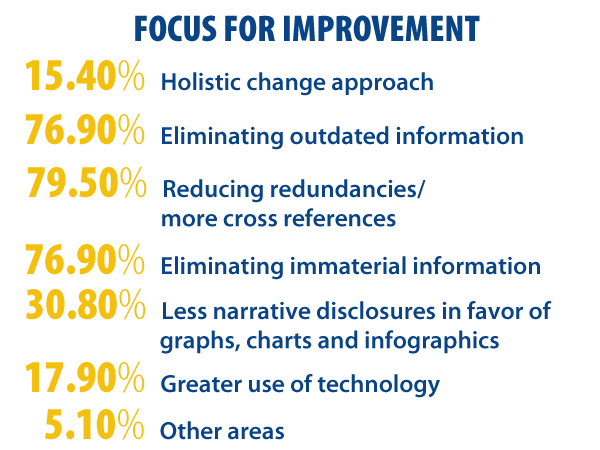 FOCUS FOR IMPROVEMENT

15.40% Holistic change approach

76.90% Eliminating outdated information

79.50% Reducing redundancies/ more cross references

76.90% Eliminating immaterial information

30.80% Less narrative disclosures in favor of graphs, charts and infographics

17.90% Greater use of technology

5.10% Other areas